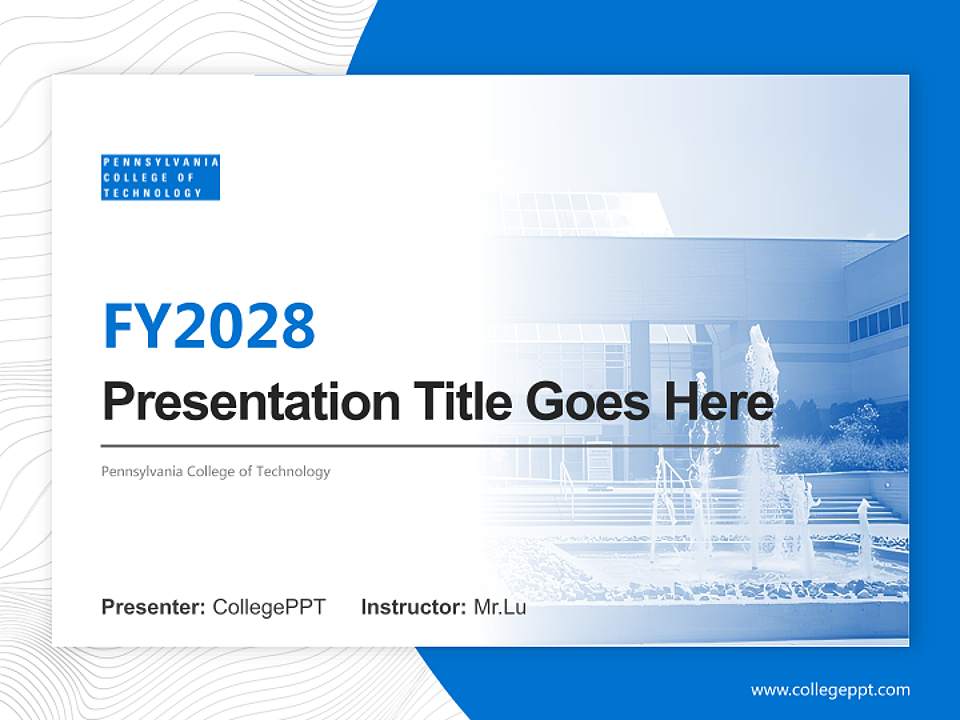 PENNSYLVANIA
COLLEGE OF
TECHNOLOGY

FY2028

Presentation Title Goes Here

Pennsylvania College of Technology

Presenter: CollegePPT Instructor: Mr.Lu

www.collegeppt.com